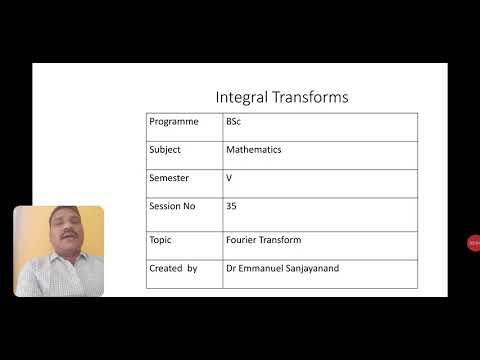 Integral Transforms

| Programme | BSc |
|---|---|
| Subject | Mathematics |
| Semester | V |
| Session No | 35 |
| Topic | Fourier Transform |
| Created by | Dr Emmanuel Sanjayanand |